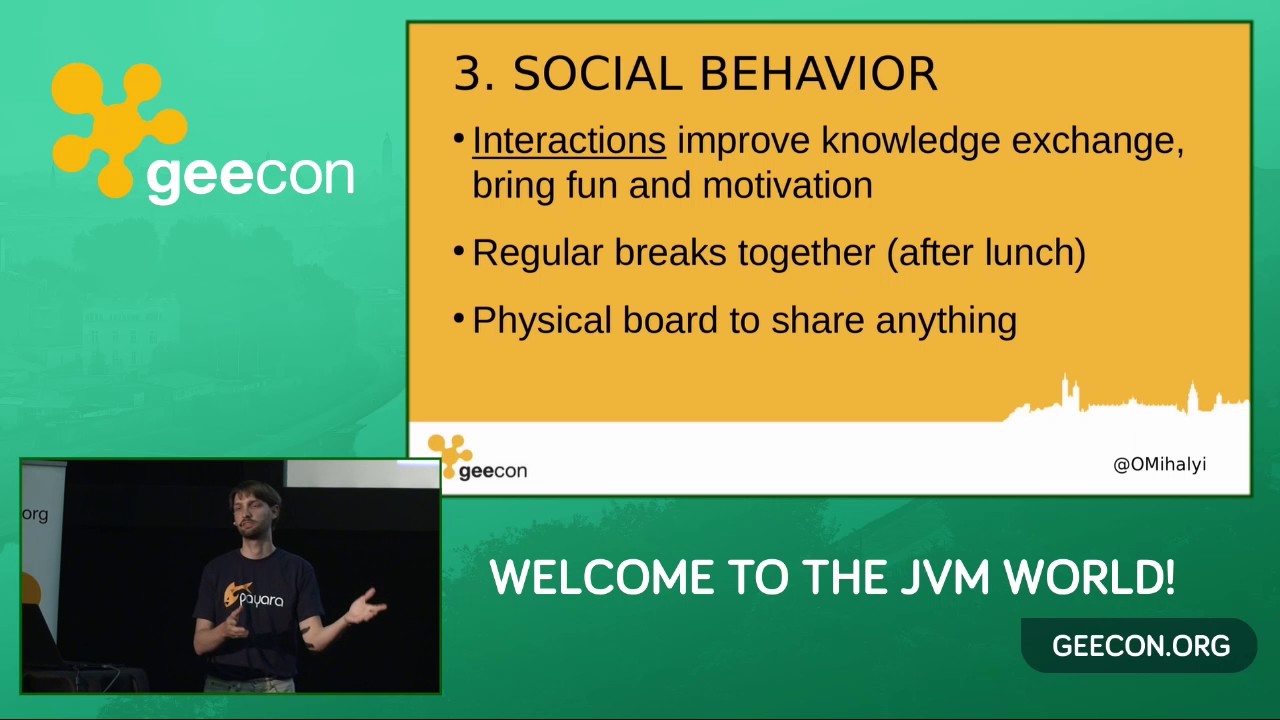 geecon

3. SOCIAL BEHAVIOR

• Interactions improve knowledge exchange, bring fun and motivation

• Regular breaks together (after lunch)

• Physical board to share anything

geecon

@OMihalyi

org

payara

WELCOME TO THE JVM WORLD!

GEECON.ORG